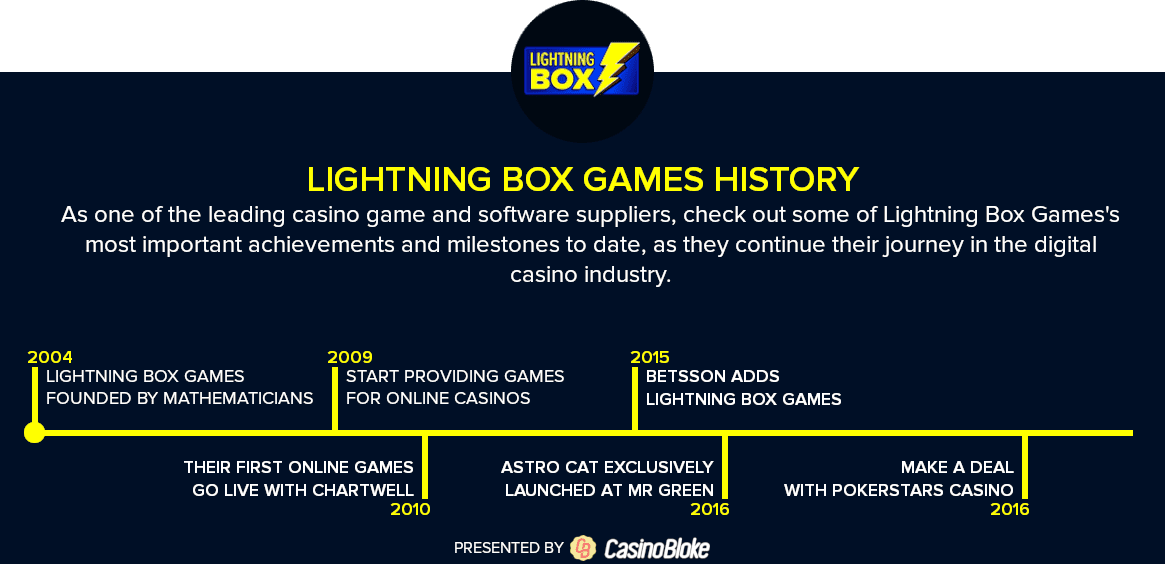 LIGHTNING BOX

LIGHTNING BOX GAMES HISTORY

As one of the leading casino game and software suppliers, check out some of Lightning Box Games's most important achievements and milestones to date, as they continue their journey in the digital casino industry.

2004
LIGHTNING BOX GAMES FOUNDED BY MATHEMATICIANS

2009
START PROVIDING GAMES FOR ONLINE CASINOS

2015
BETSSON ADDS LIGHTNING BOX GAMES

THEIR FIRST ONLINE GAMES GO LIVE WITH CHARTWELL
2010

ASTRO CAT EXCLUSIVELY LAUNCHED AT MR GREEN
2016

MAKE A DEAL WITH POKERSTARS CASINO
2016

PRESENTED BY CasinoBloke